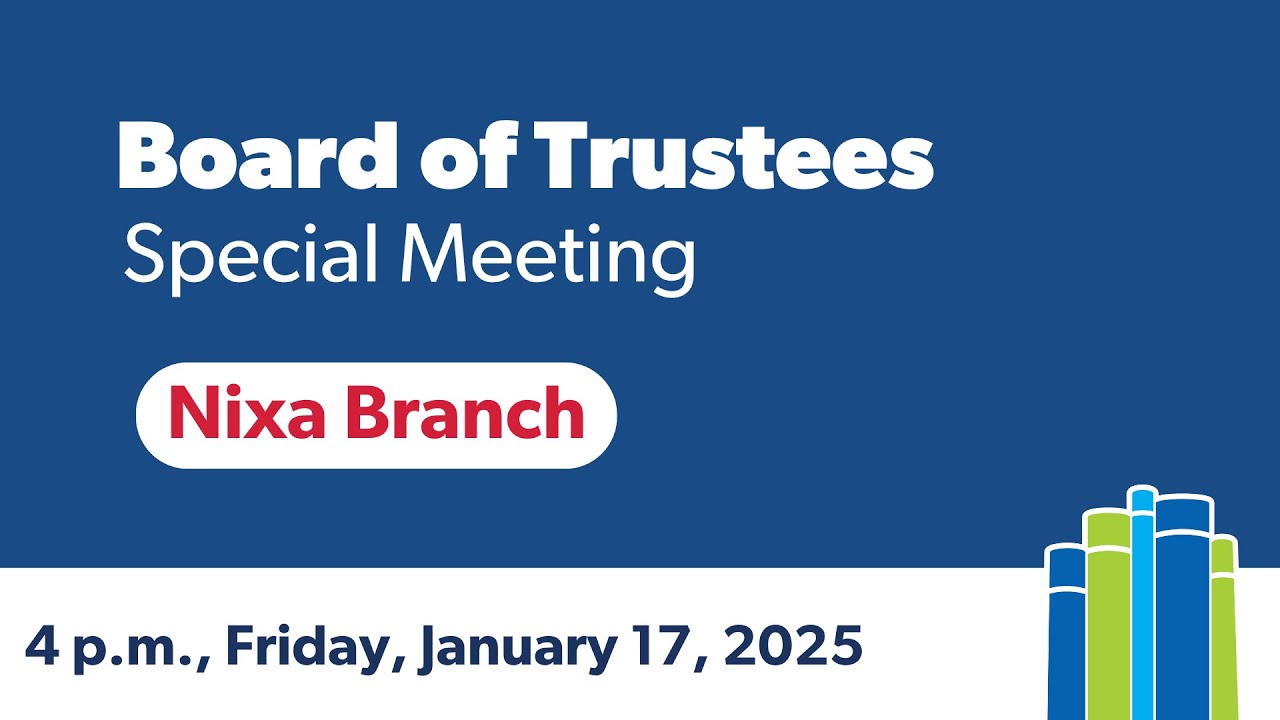 Board of Trustees
Special Meeting

Nixa Branch

4 p.m., Friday, January 17, 2025